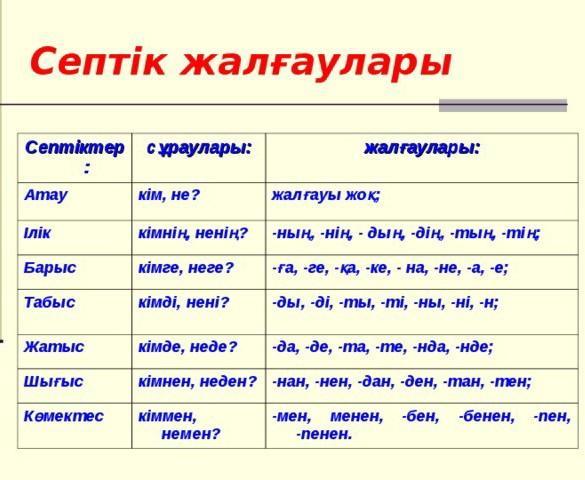 Септік жалғаулары

| Септіктер: | сұраулары: | жалғаулары: |
|---|---|---|
| Атау | кім, не? | жалғауы жоқ; |
| Ілік | кімнің, ненің? | -ның, -нің, - дың, -дің, -тың, -тің; |
| Барыс | кімге, неге? | -ға, -ге, -қа, -ке, - на, -не, -а, -е; |
| Табыс | кімді, нені? | -ды, -ді, -ты, -ті, -ны, -ні, -н; |
| Жатыс | кімде, неде? | -да, -де, -та, -те, -нда, -нде; |
| Шығыс | кімнен, неден? | -нан, -нен, -дан, -ден, -тан, -тен; |
| Көмектес | кіммен, немен? | -мен, менен, -бен, -бенен, -пен, -пенен. |